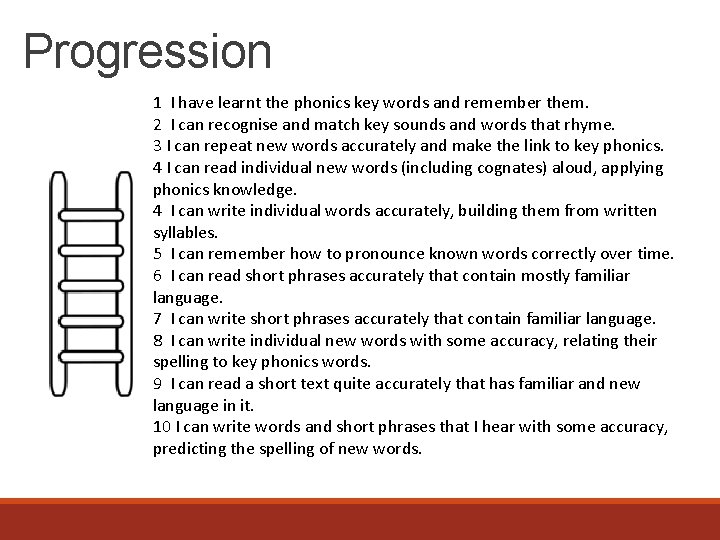 Progression

1 I have learnt the phonics key words and remember them.
2 I can recognise and match key sounds and words that rhyme.
3 I can repeat new words accurately and make the link to key phonics.
4 I can read individual new words (including cognates) aloud, applying phonics knowledge.
4 I can write individual words accurately, building them from written syllables.
5 I can remember how to pronounce known words correctly over time.
6 I can read short phrases accurately that contain mostly familiar language.
7 I can write short phrases accurately that contain familiar language.
8 I can write individual new words with some accuracy, relating their spelling to key phonics words.
9 I can read a short text quite accurately that has familiar and new language in it.
10 I can write words and short phrases that I hear with some accuracy, predicting the spelling of new words.